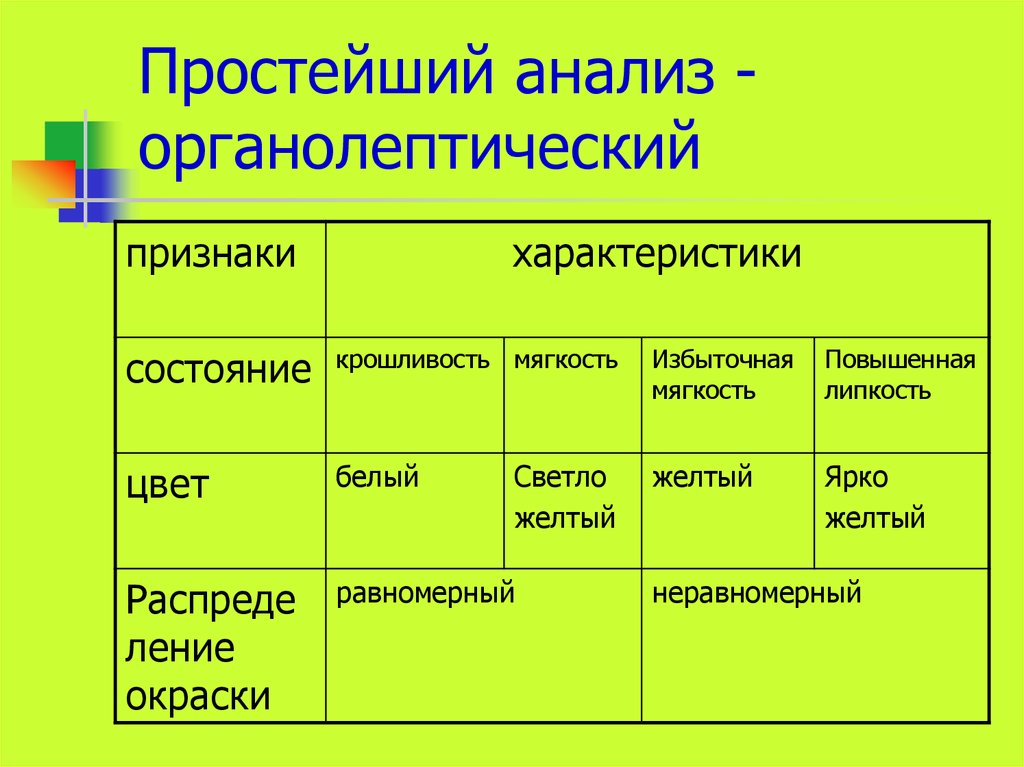 Простейший анализ - органолептический

| признаки | характеристики | | | |
|---|---|---|---|---|
| состояние | крошливость | мягкость | Избыточная мягкость | Повышенная липкость |
| цвет | белый | Светло желтый | желтый | Ярко желтый |
| Распределение окраски | равномерный | | неравномерный | |